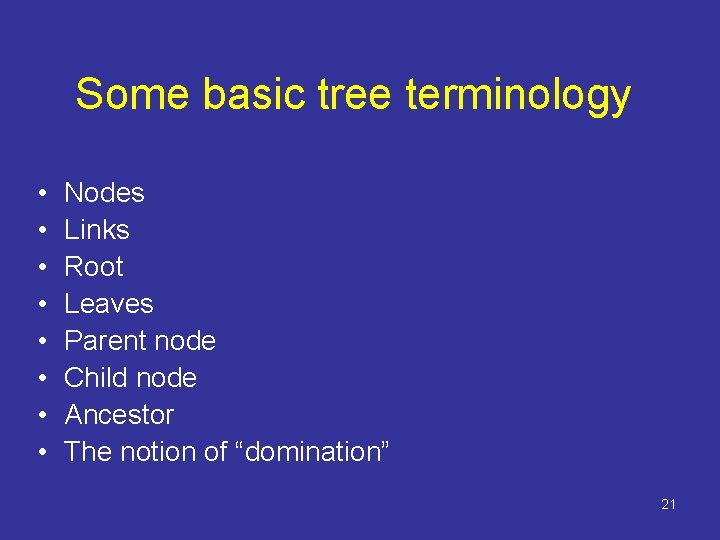 Some basic tree terminology

• Nodes
• Links
• Root
• Leaves
• Parent node
• Child node
• Ancestor
• The notion of "domination"

21